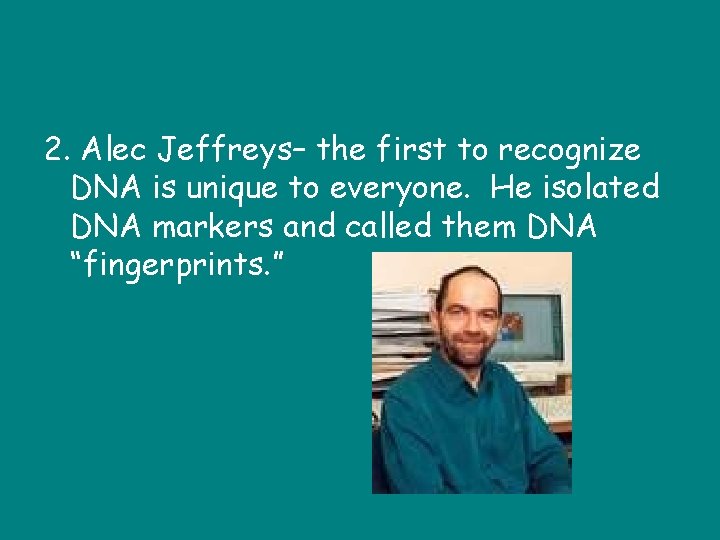 2. Alec Jeffreys– the first to recognize DNA is unique to everyone. He isolated DNA markers and called them DNA “fingerprints.”